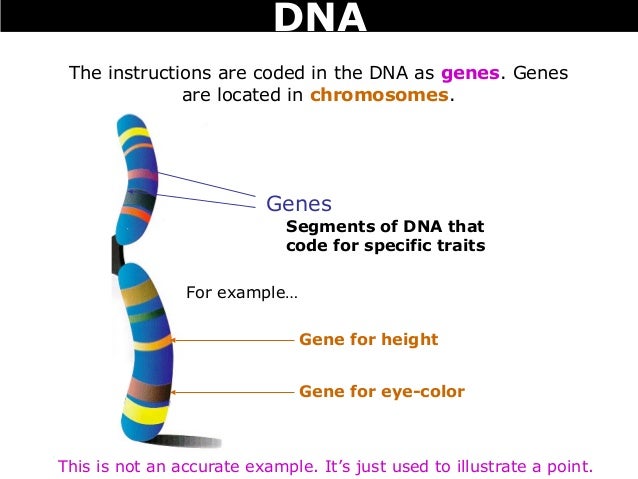 DNA

The instructions are coded in the DNA as genes. Genes are located in chromosomes.

Genes

Segments of DNA that code for specific traits

For example…

Gene for height

Gene for eye-color

This is not an accurate example. It's just used to illustrate a point.